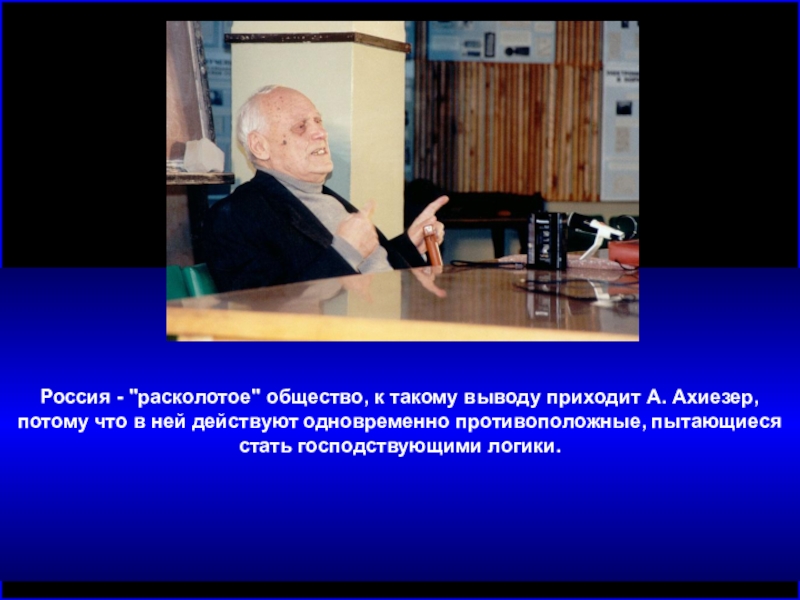 Россия - "расколотое" общество, к такому выводу приходит А. Ахиезер, потому что в ней действуют одновременно противоположные, пытающиеся стать господствующими логики.